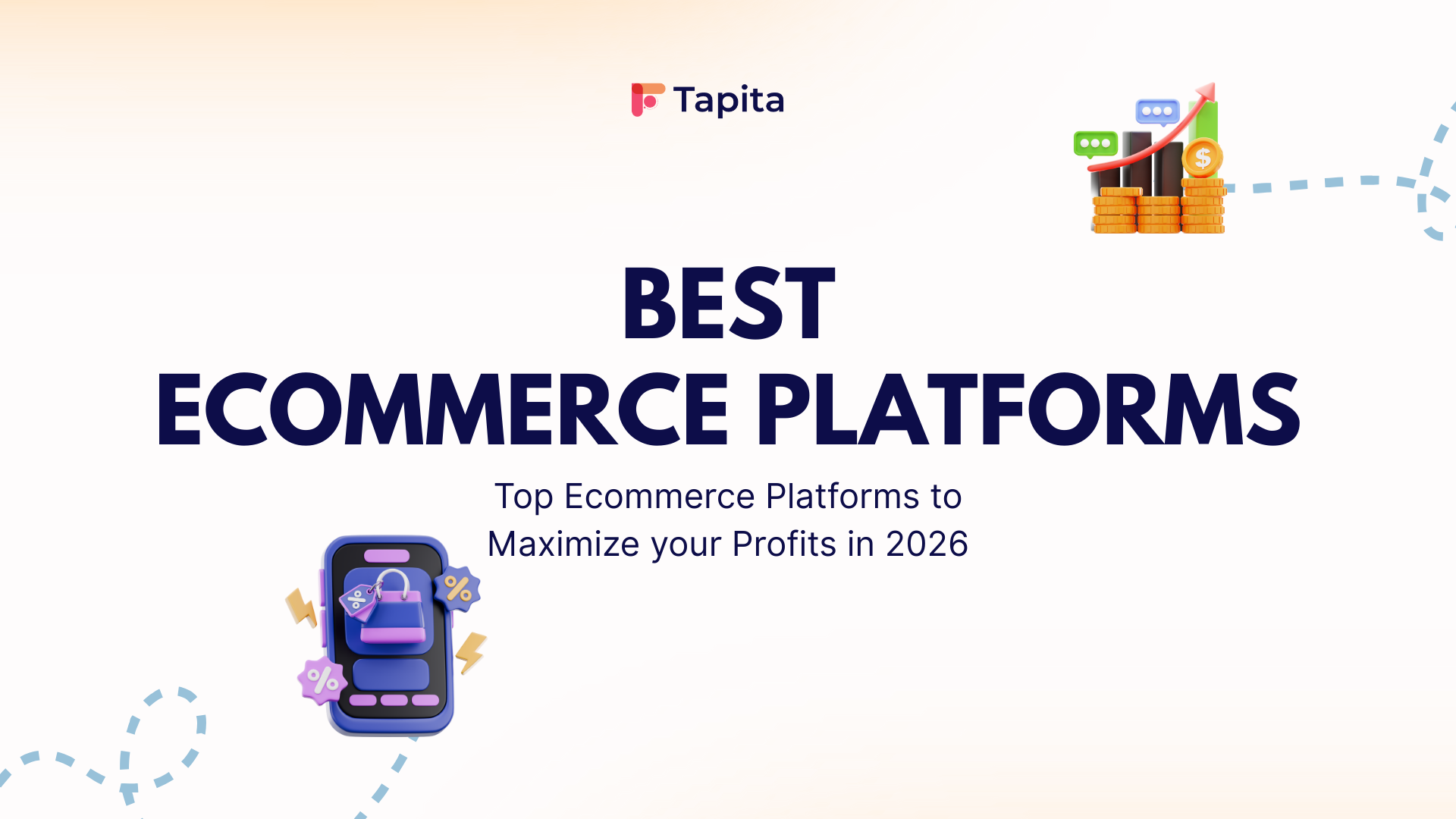 Tapita

BEST
ECOMMERCE PLATFORMS

Top Ecommerce Platforms to Maximize your Profits in 2026